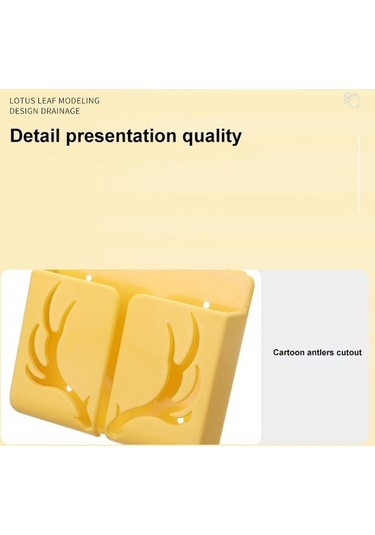 LOTUS LEAF MODELING
DESIGN DRAINAGE

Detail presentation quality

Cartoon antlers cutout